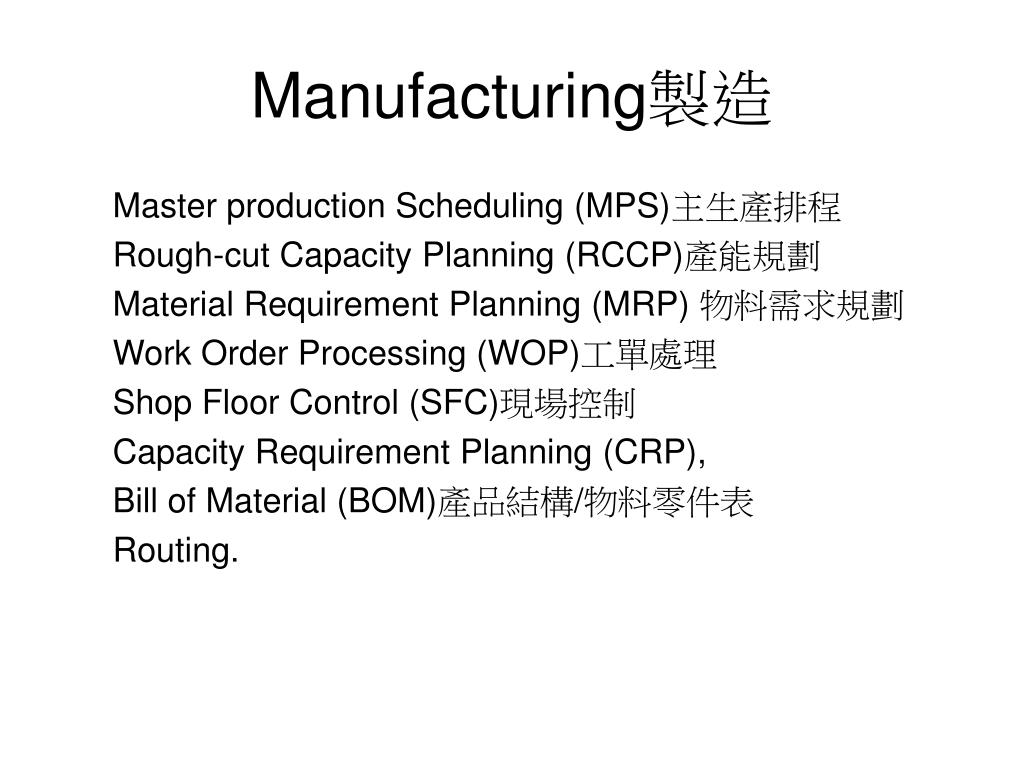 Manufacturing製造

Master production Scheduling (MPS)主生產排程
Rough-cut Capacity Planning (RCCP)產能規劃
Material Requirement Planning (MRP) 物料需求規劃
Work Order Processing (WOP)工單處理
Shop Floor Control (SFC)現場控制
Capacity Requirement Planning (CRP),
Bill of Material (BOM)產品結構/物料零件表
Routing.